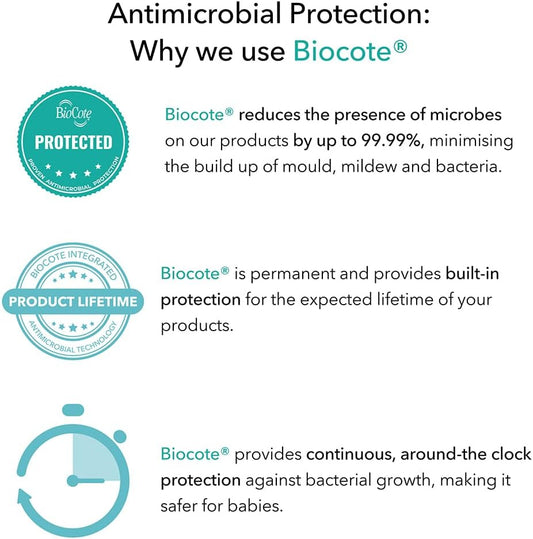 Antimicrobial Protection:
Why we use Biocote®

BioCote
PROTECTED
PROVEN ANTIMICROBIAL PROTECTION

Biocote® reduces the presence of microbes on our products by up to 99.99%, minimising the build up of mould, mildew and bacteria.

BIOCOTE INTEGRATED
PRODUCT LIFETIME
ANTIMICROBIAL TECHNOLOGY

Biocote® is permanent and provides built-in protection for the expected lifetime of your products.

Biocote® provides continuous, around-the clock protection against bacterial growth, making it safer for babies.